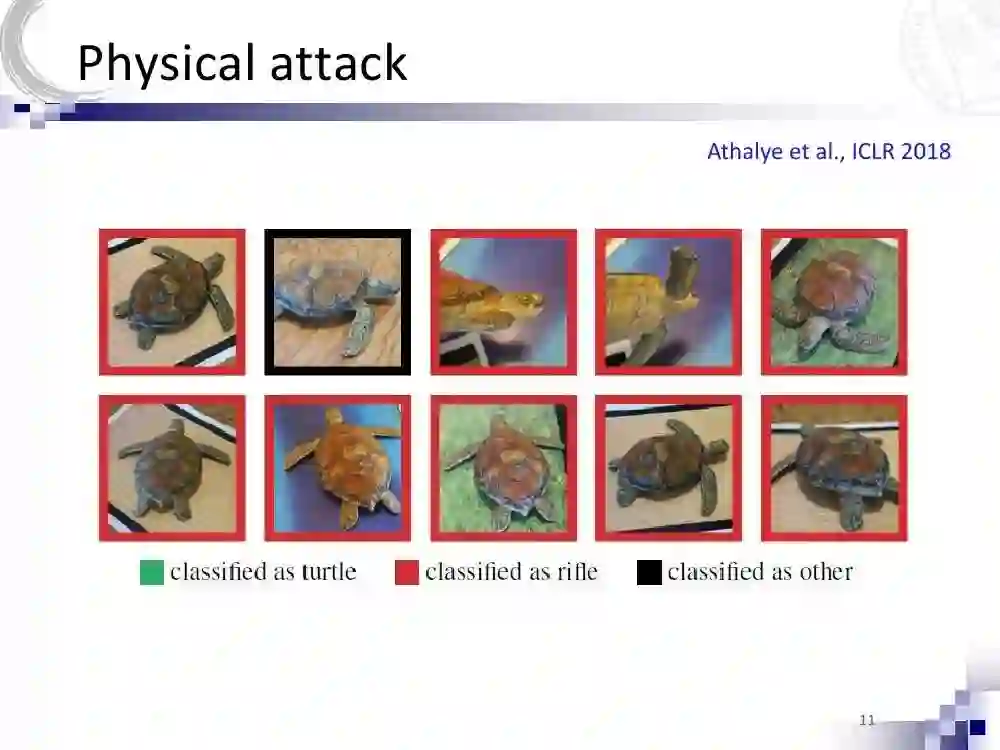 Physical attack

Athalye et al., ICLR 2018

classified as turtle classified as rifle classified as other

11